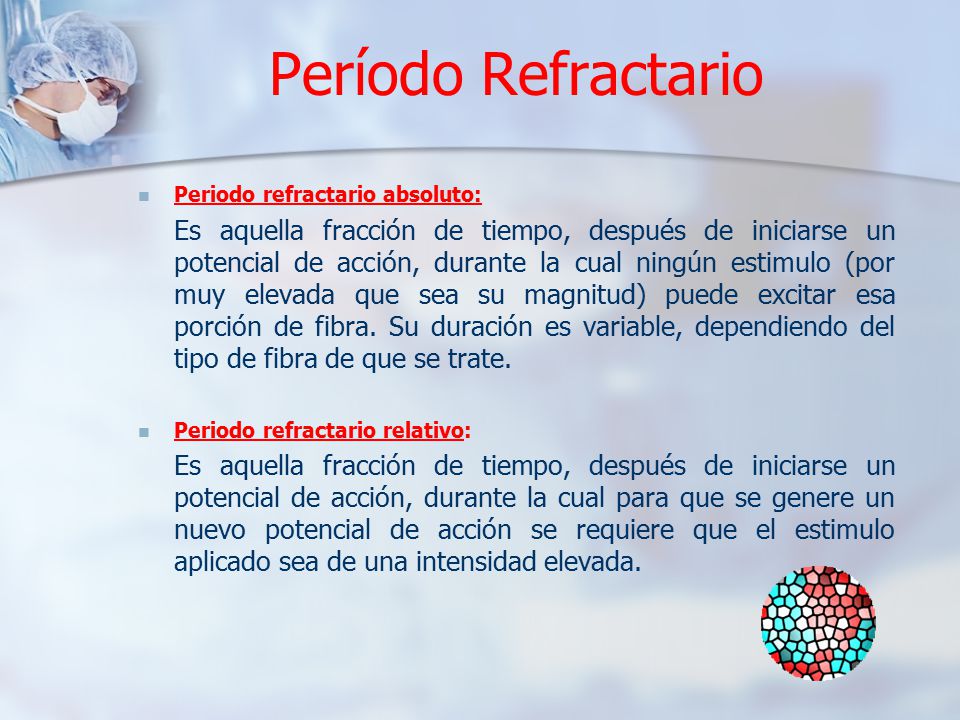 Período Refractario

Periodo refractario absoluto:
Es aquella fracción de tiempo, después de iniciarse un potencial de acción, durante la cual ningún estimulo (por muy elevada que sea su magnitud) puede excitar esa porción de fibra. Su duración es variable, dependiendo del tipo de fibra de que se trate.

Periodo refractario relativo:
Es aquella fracción de tiempo, después de iniciarse un potencial de acción, durante la cual para que se genere un nuevo potencial de acción se requiere que el estimulo aplicado sea de una intensidad elevada.